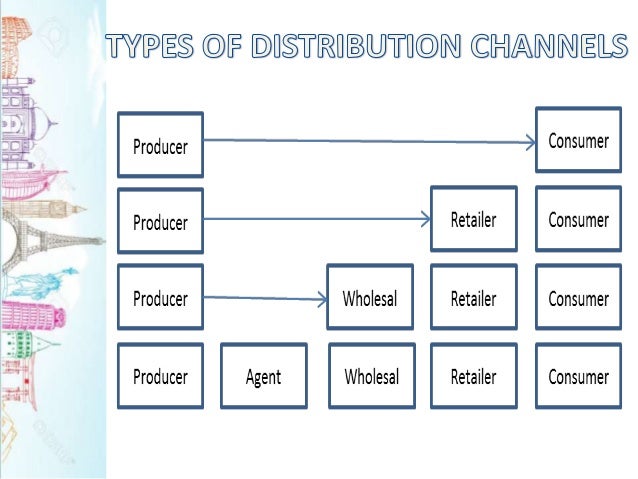 TYPES OF DISTRIBUTION CHANNELS

Producer

Consumer

Producer

Retailer

Consumer

Producer

Wholesal

Retailer

Consumer

Producer

Agent

Wholesal

Retailer

Consumer